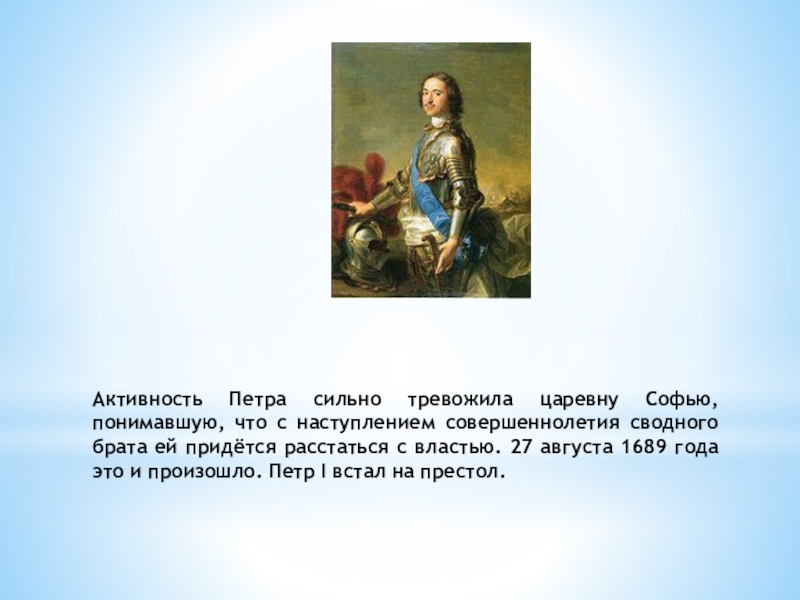 Активность Петра сильно тревожила царевну Софью, понимавшую, что с наступлением совершеннолетия сводного брата ей придётся расстаться с властью. 27 августа 1689 года это и произошло. Петр I встал на престол.